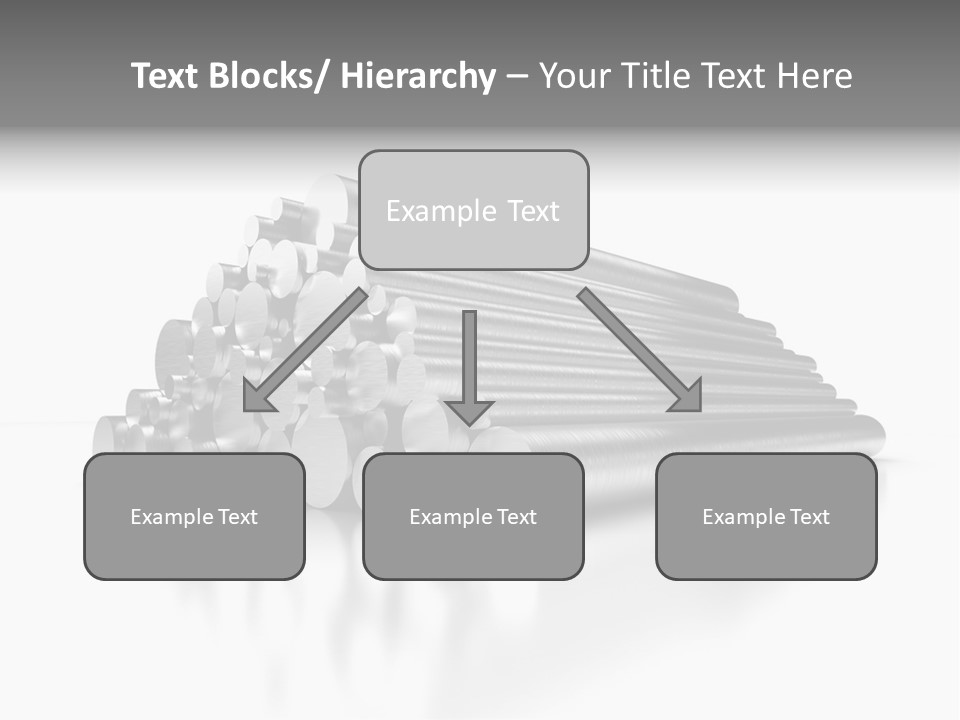 Text Blocks/ Hierarchy – Your Title Text Here

Example Text

Example Text

Example Text

Example Text